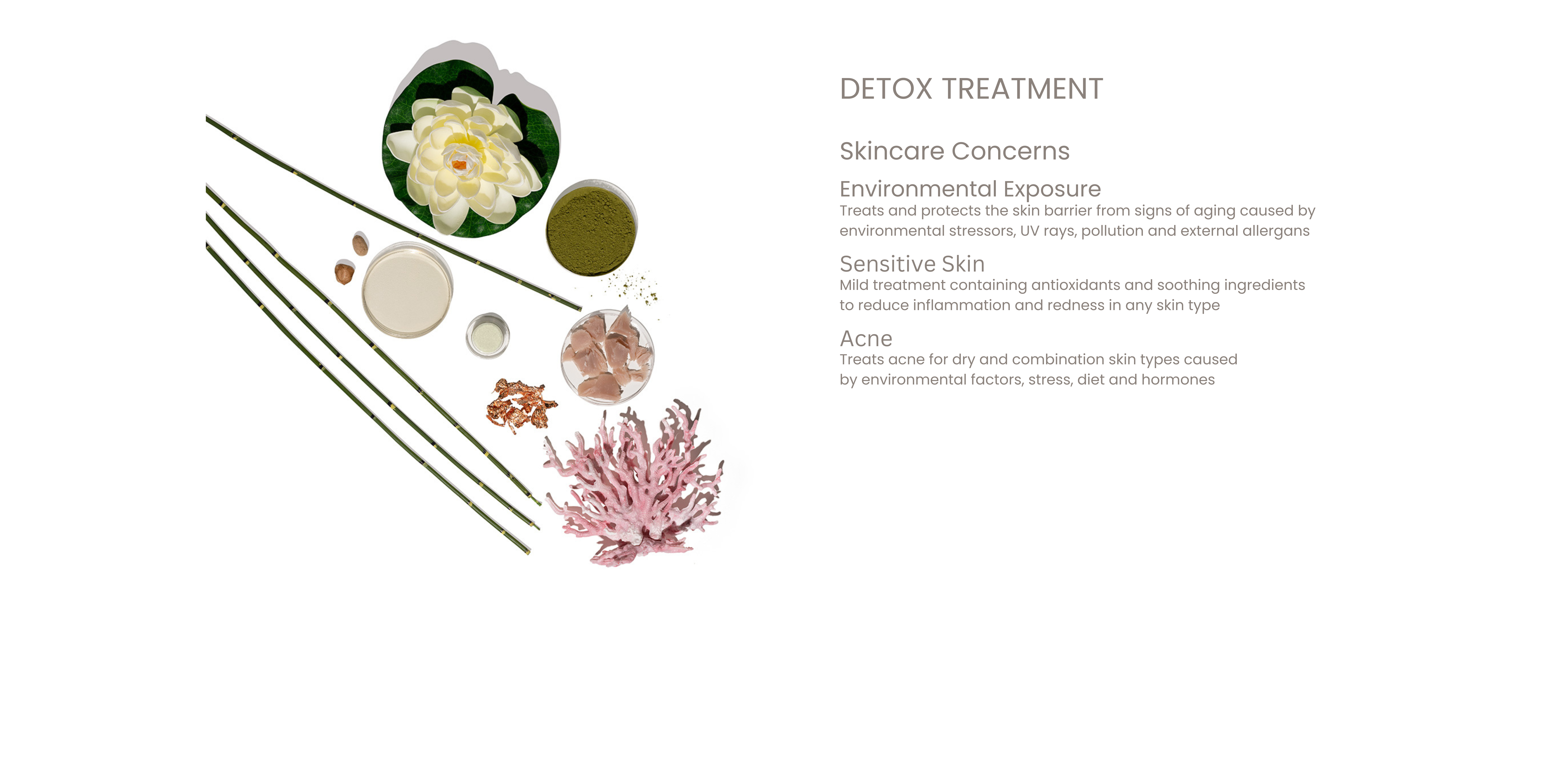 DETOX TREATMENT

Skincare Concerns

Environmental Exposure
Treats and protects the skin barrier from signs of aging caused by environmental stressors, UV rays, pollution and external allergans

Sensitive Skin
Mild treatment containing antioxidants and soothing ingredients to reduce inflammation and redness in any skin type

Acne
Treats acne for dry and combination skin types caused by environmental factors, stress, diet and hormones